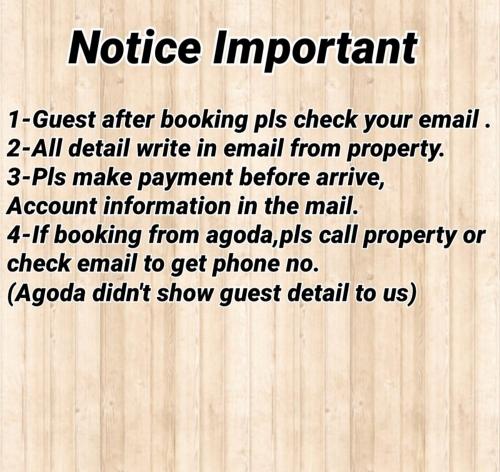 Notice Important

1-Guest after booking pls check your email .
2-All detail write in email from property.
3-Pls make payment before arrive, Account information in the mail.
4-If booking from agoda,pls call property or check email to get phone no.
(Agoda didn't show guest detail to us)